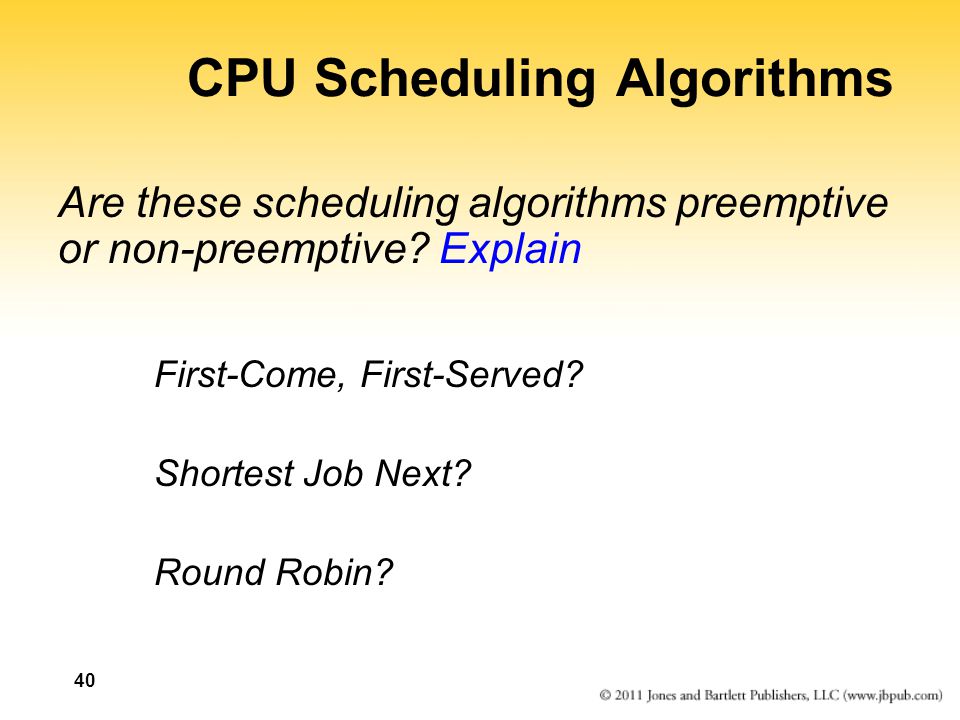 CPU Scheduling Algorithms

Are these scheduling algorithms preemptive or non-preemptive? Explain

First-Come, First-Served?

Shortest Job Next?

Round Robin?

40

© 2011 Jones and Bartlett Publishers, LLC (www.jbpub.com)